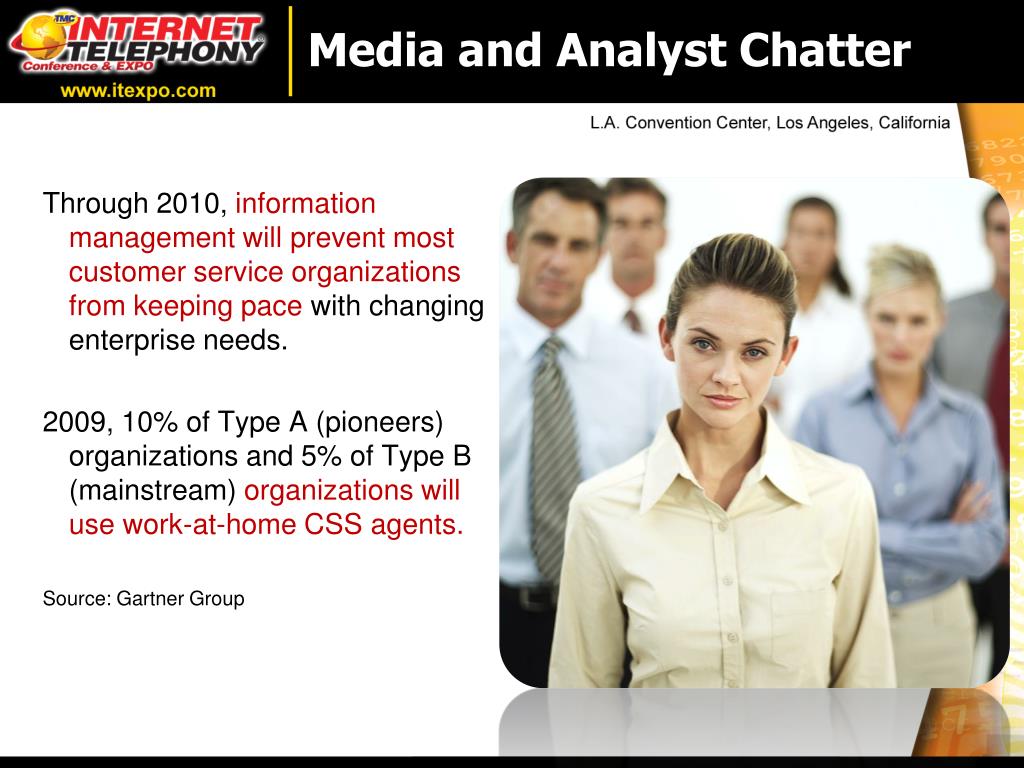 TMC INTERNET TELEPHONY® Conference & EXPO

www.itexpo.com

Media and Analyst Chatter

L.A. Convention Center, Los Angeles, California

Through 2010, information management will prevent most customer service organizations from keeping pace with changing enterprise needs.

2009, 10% of Type A (pioneers) organizations and 5% of Type B (mainstream) organizations will use work-at-home CSS agents.

Source: Gartner Group